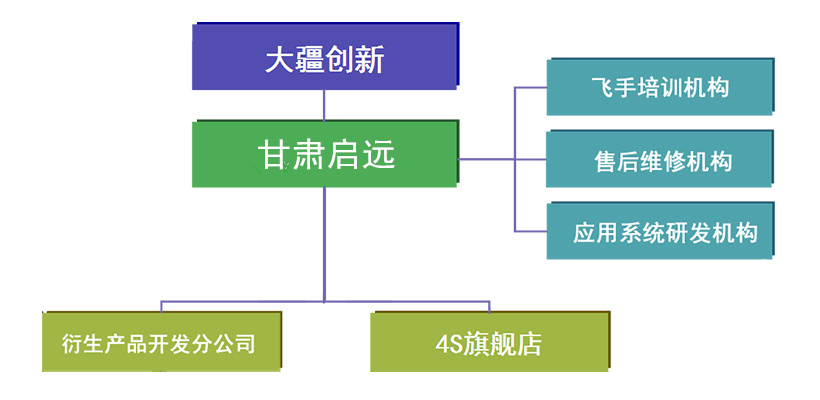 大疆创新

甘肃启远

飞手培训机构

售后维修机构

应用系统研发机构

衍生产品开发分公司

4S旗舰店